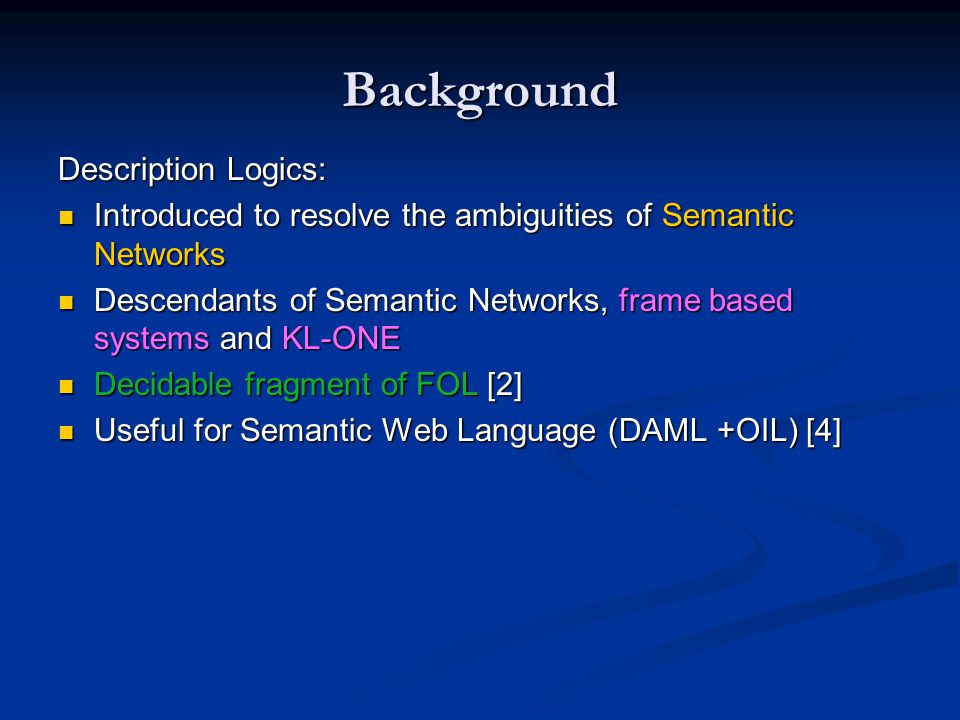 Background

Description Logics:

- Introduced to resolve the ambiguities of Semantic Networks
- Descendants of Semantic Networks, frame based systems and KL-ONE
- Decidable fragment of FOL [2]
- Useful for Semantic Web Language (DAML +OIL) [4]